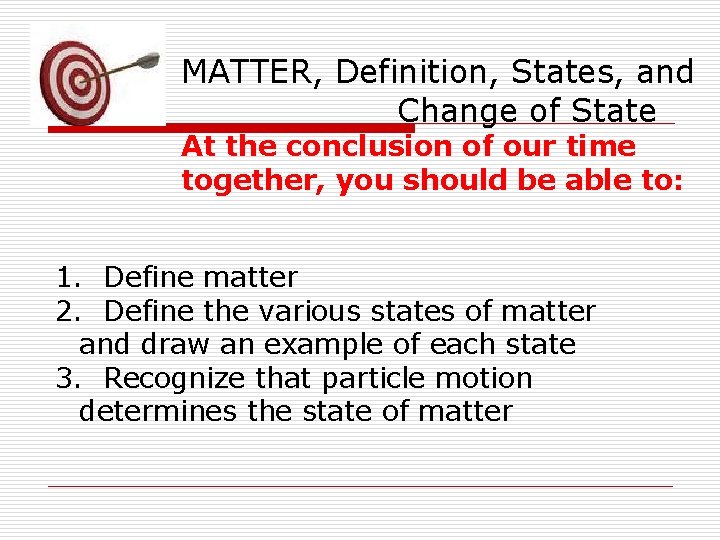 MATTER, Definition, States, and Change of State

At the conclusion of our time together, you should be able to:

1. Define matter
2. Define the various states of matter and draw an example of each state
3. Recognize that particle motion determines the state of matter